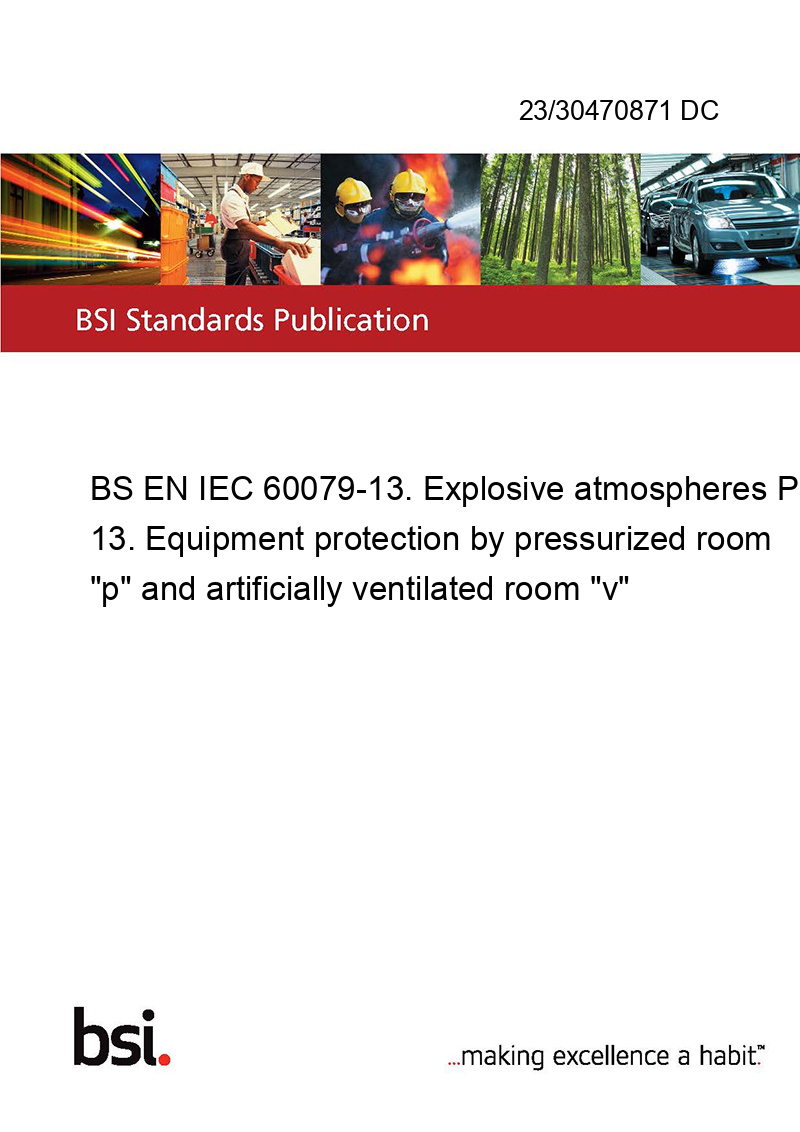 23/30470871 DC

BSI Standards Publication

BS EN IEC 60079-13. Explosive atmospheres P
13. Equipment protection by pressurized room "p" and artificially ventilated room "v"

bsi.

...making excellence a habit.™